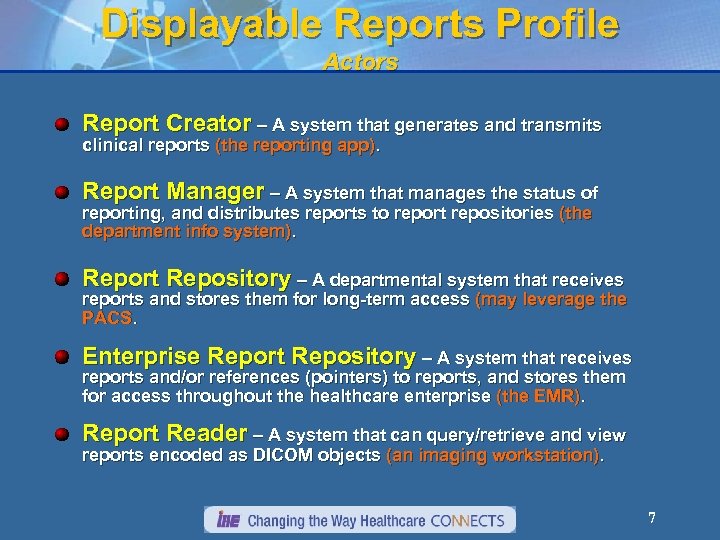 Displayable Reports Profile
Actors

Report Creator – A system that generates and transmits clinical reports (the reporting app).

Report Manager – A system that manages the status of reporting, and distributes reports to report repositories (the department info system).

Report Repository – A departmental system that receives reports and stores them for long-term access (may leverage the PACS.

Enterprise Report Repository – A system that receives reports and/or references (pointers) to reports, and stores them for access throughout the healthcare enterprise (the EMR).

Report Reader – A system that can query/retrieve and view reports encoded as DICOM objects (an imaging workstation).

IHE Changing the Way Healthcare CONNECTS

7